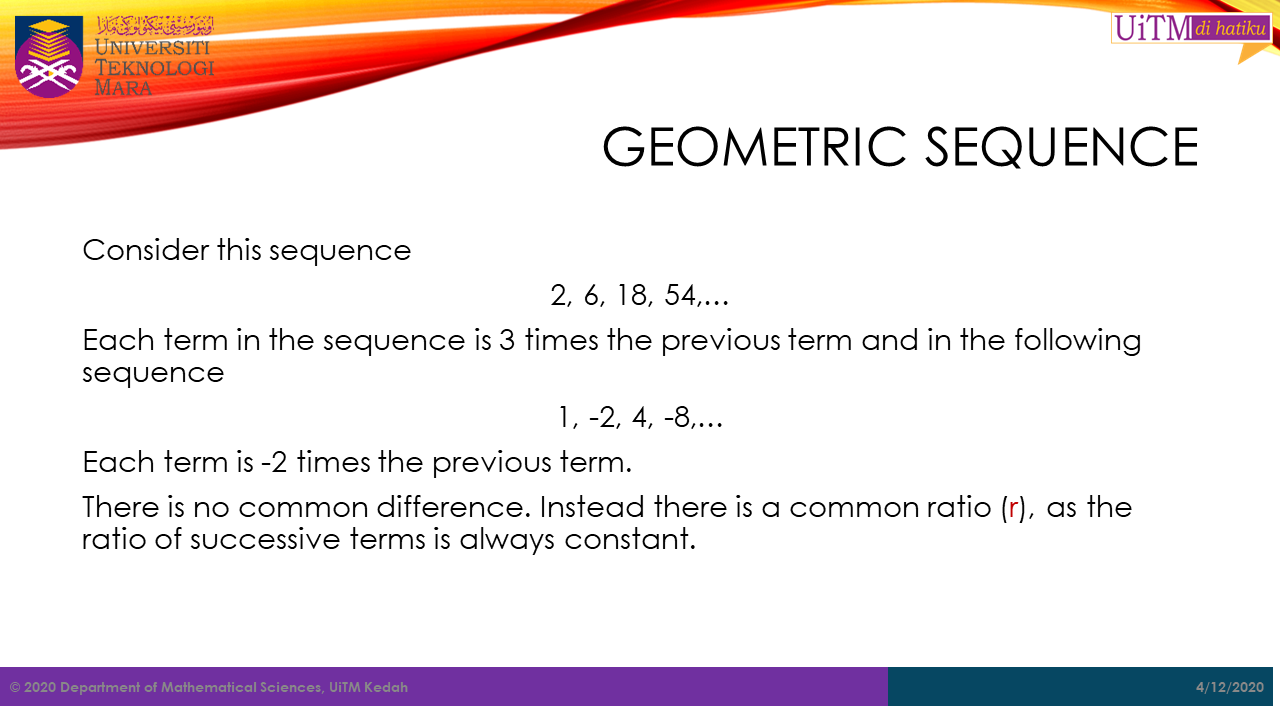 UNIVERSITI TEKNOLOGI MARA

UiTM di hatiku

GEOMETRIC SEQUENCE

Consider this sequence

2, 6, 18, 54,…

Each term in the sequence is 3 times the previous term and in the following sequence

1, -2, 4, -8,…

Each term is -2 times the previous term.

There is no common difference. Instead there is a common ratio (r), as the ratio of successive terms is always constant.

© 2020 Department of Mathematical Sciences, UiTM Kedah

4/12/2020